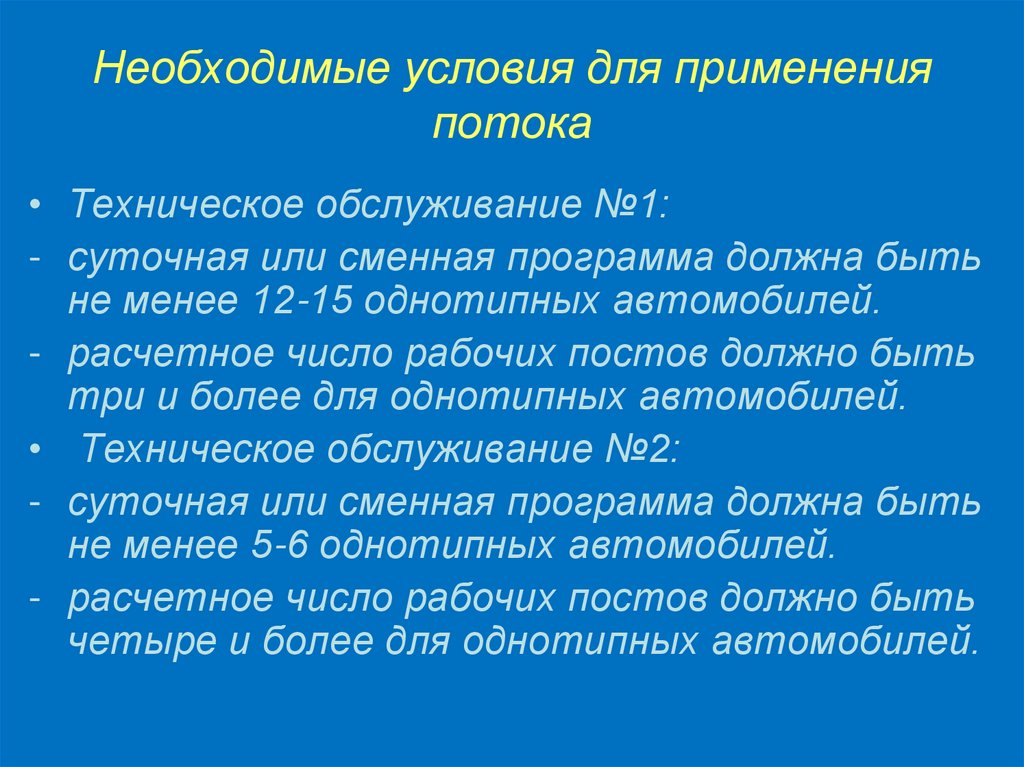 Необходимые условия для применения потока

• Техническое обслуживание №1:
- суточная или сменная программа должна быть не менее 12-15 однотипных автомобилей.
- расчетное число рабочих постов должно быть три и более для однотипных автомобилей.
• Техническое обслуживание №2:
- суточная или сменная программа должна быть не менее 5-6 однотипных автомобилей.
- расчетное число рабочих постов должно быть четыре и более для однотипных автомобилей.